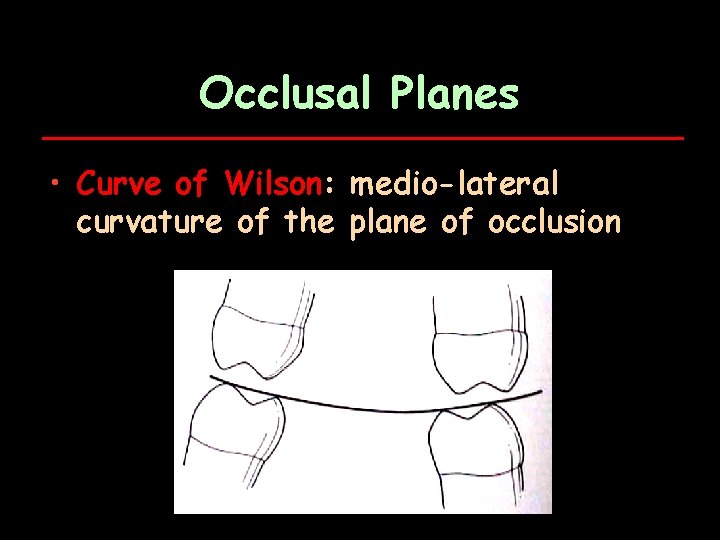 Occlusal Planes

• Curve of Wilson: medio-lateral curvature of the plane of occlusion